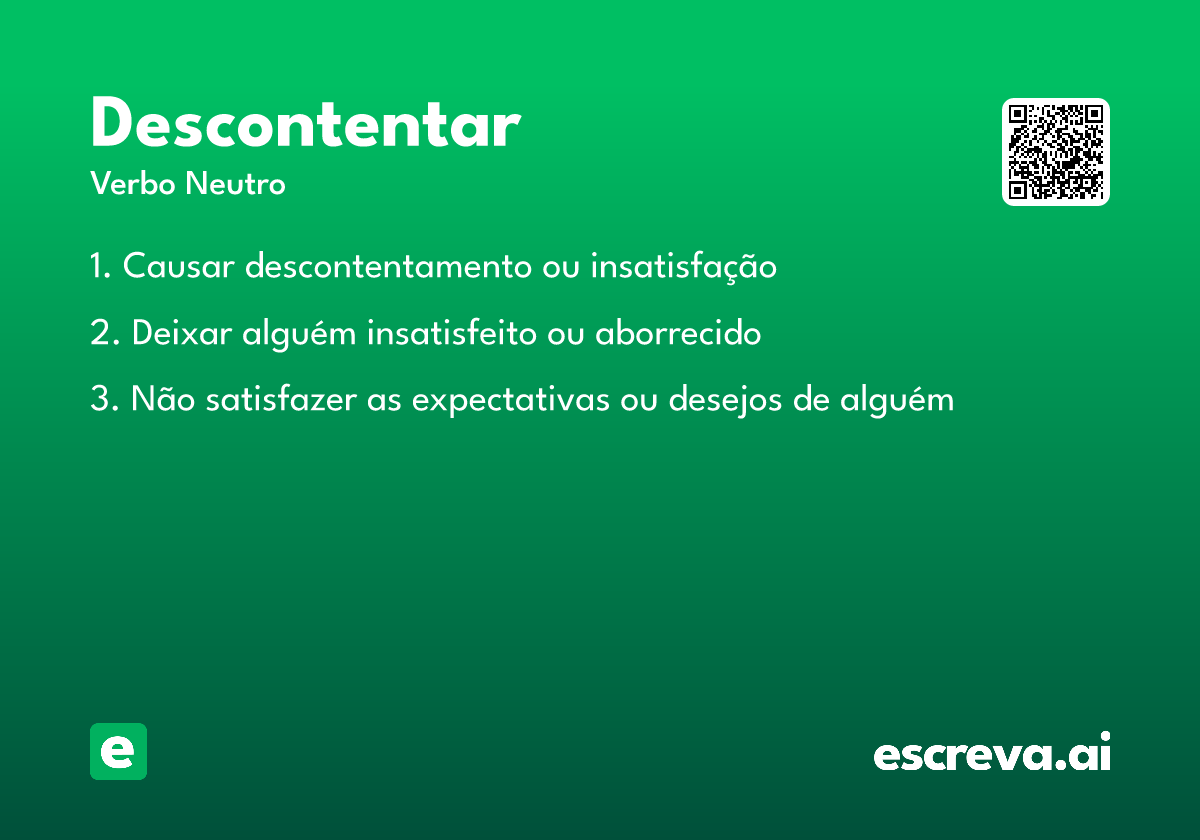 Descontentar

Verbo Neutro

1. Causar descontentamento ou insatisfação

2. Deixar alguém insatisfeito ou aborrecido

3. Não satisfazer as expectativas ou desejos de alguém

e

escreva.ai